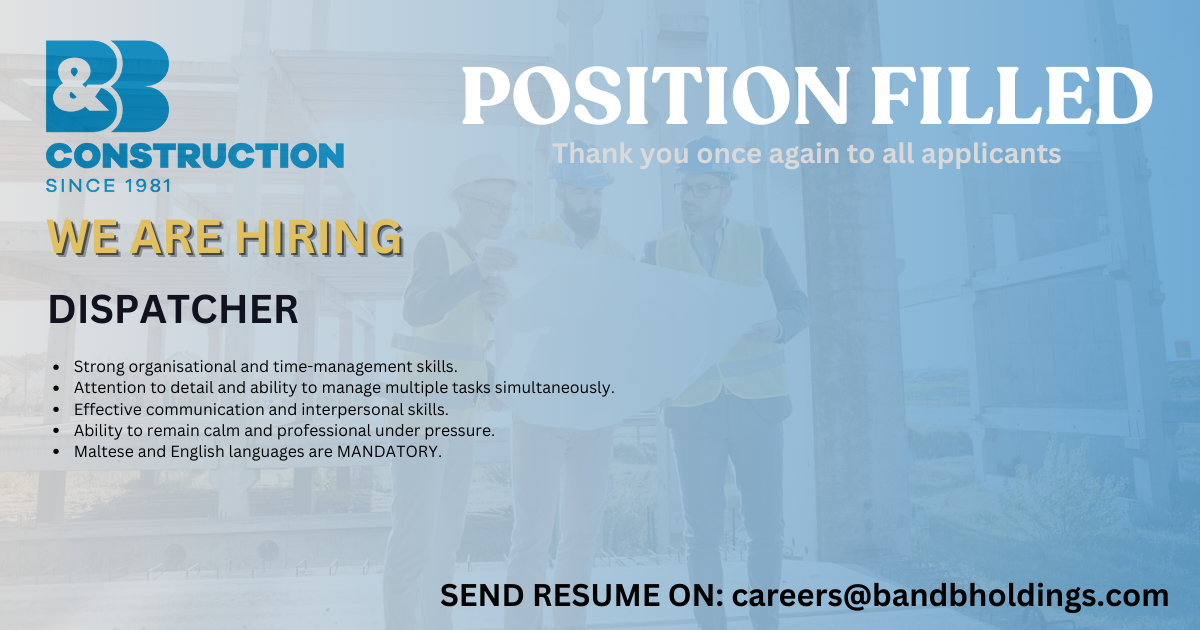 B&B
CONSTRUCTION
SINCE 1981

POSITION FILLED
Thank you once again to all applicants

WE ARE HIRING

DISPATCHER

- Strong organisational and time-management skills.
- Attention to detail and ability to manage multiple tasks simultaneously.
- Effective communication and interpersonal skills.
- Ability to remain calm and professional under pressure.
- Maltese and English languages are MANDATORY.

SEND RESUME ON: careers@bandbholdings.com